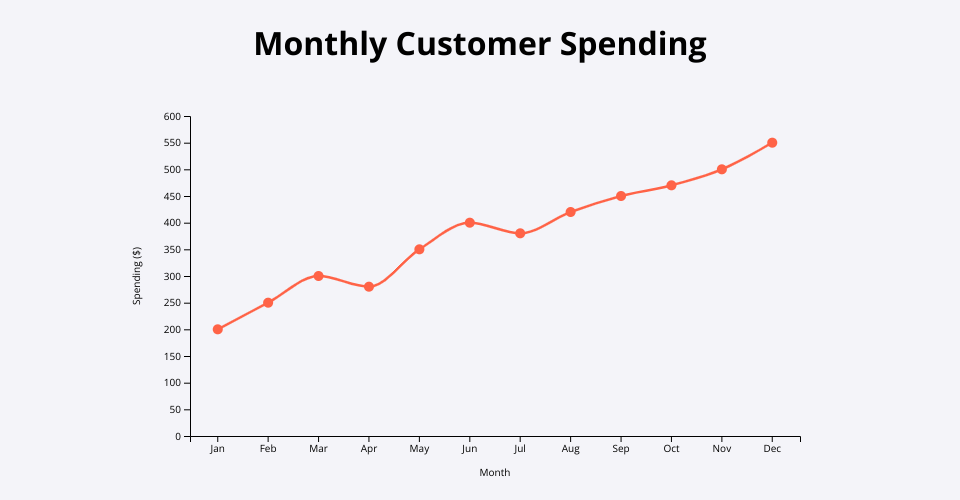 Monthly Customer Spending

Spending ($)

600
550
500
450
400
350
300
250
200
150
100
50
0

Jan Feb Mar Apr May Jun Jul Aug Sep Oct Nov Dec

Month